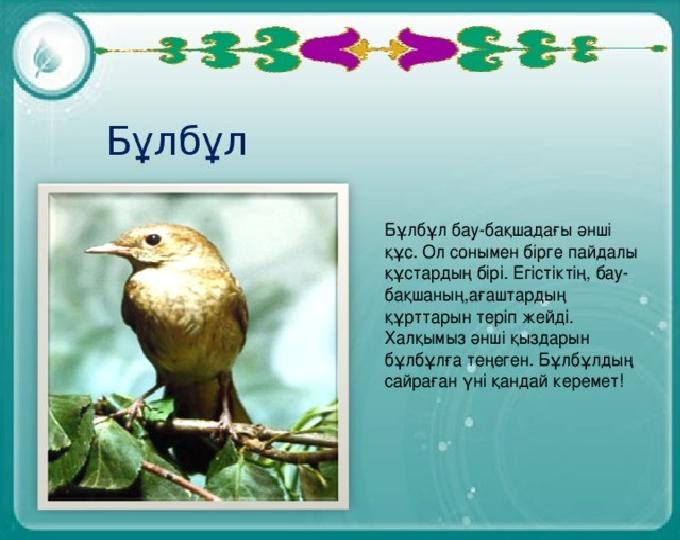 Бұлбұл

Бұлбұл бау-бақшадағы әнші құс. Ол сонымен бірге пайдалы құстардың бірі. Егістіктің, бау-бақшаның,ағаштардың құрттарын теріп жейді. Халқымыз әнші қыздарын бұлбұлға теңеген. Бұлбұлдың сайраған үні қандай керемет!